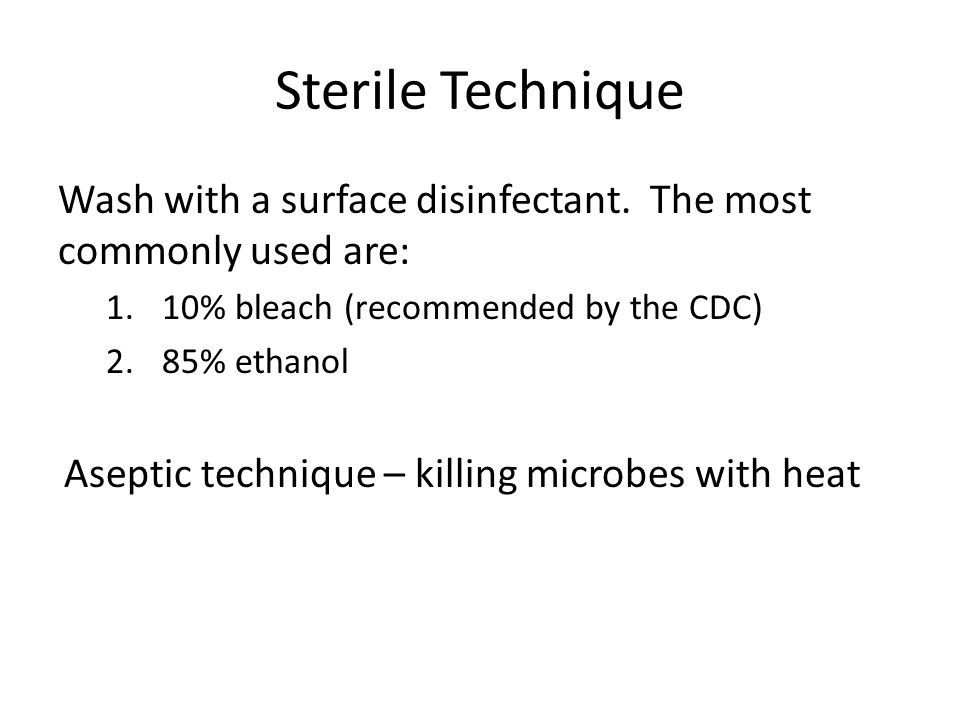 Sterile Technique

Wash with a surface disinfectant. The most commonly used are:

1. 10% bleach (recommended by the CDC)
2. 85% ethanol

Aseptic technique – killing microbes with heat